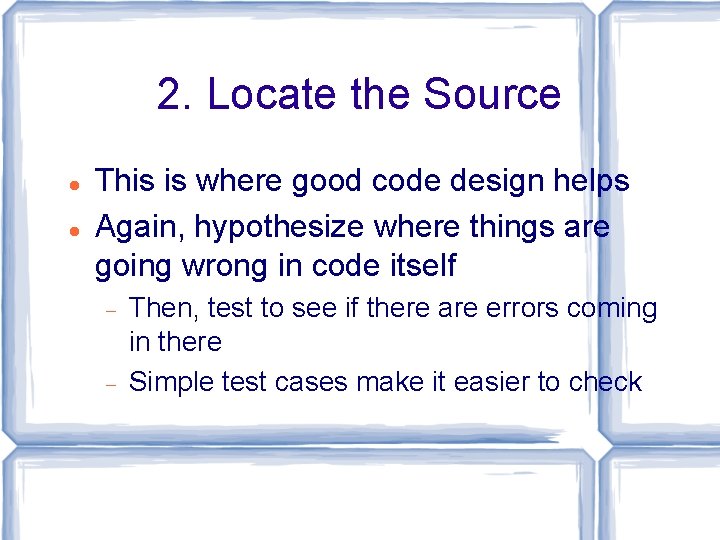 2. Locate the Source

- This is where good code design helps
- Again, hypothesize where things are going wrong in code itself
  - Then, test to see if there are errors coming in there
  - Simple test cases make it easier to check